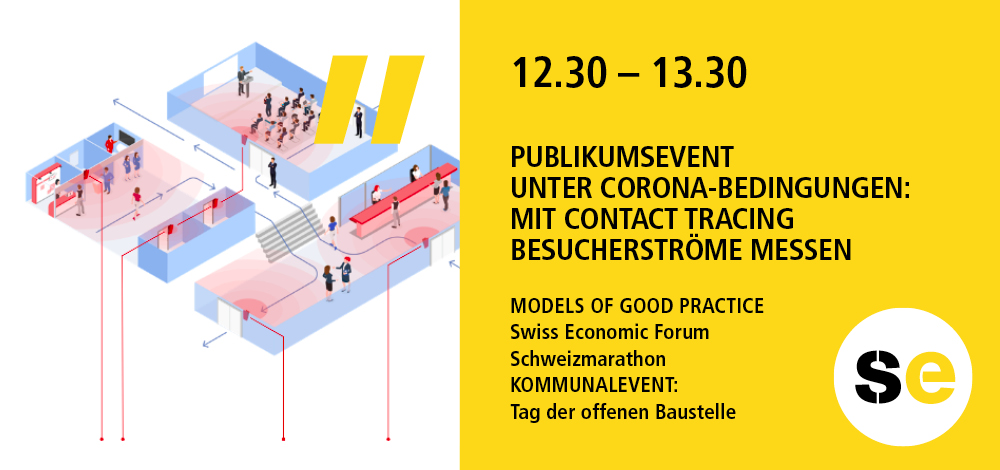 12.30 – 13.30

PUBLIKUMSEVENT UNTER CORONA-BEDINGUNGEN: MIT CONTACT TRACING BESUCHERSTRÖME MESSEN

MODELS OF GOOD PRACTICE
Swiss Economic Forum
Schweizmarathon
KOMMUNALEVENT:
Tag der offenen Baustelle

se